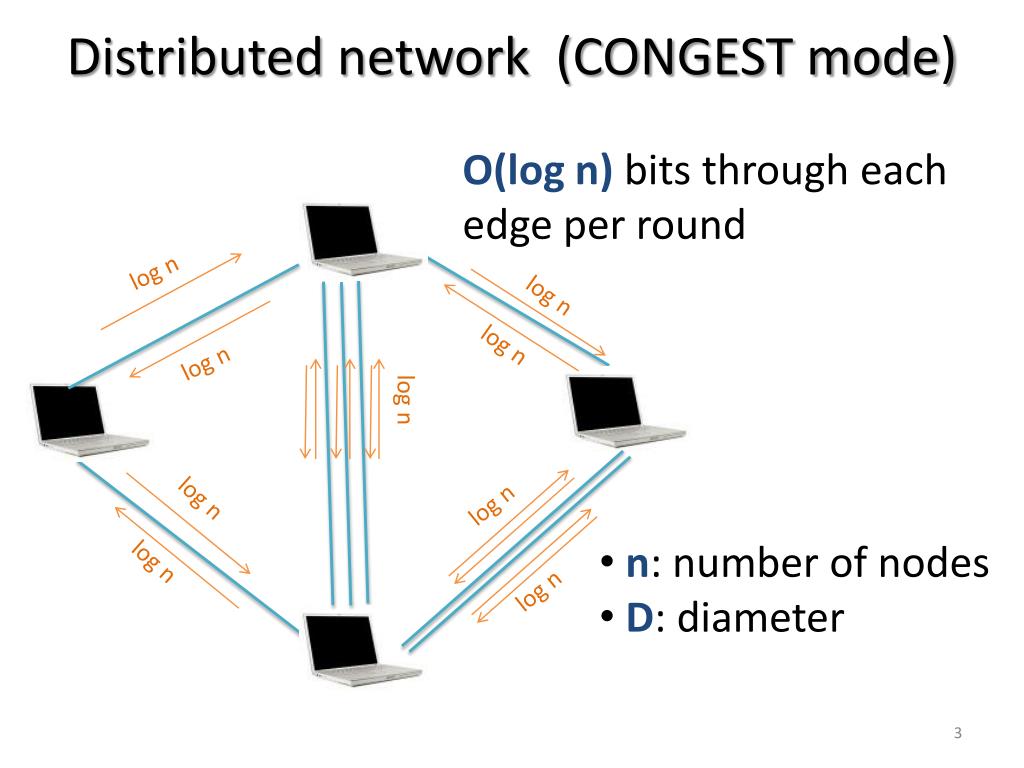 Distributed network (CONGEST mode)

O(log n) bits through each edge per round

log n
log n
log n
log n
log n
log n
log n
log n
log n

• n: number of nodes
• D: diameter

3